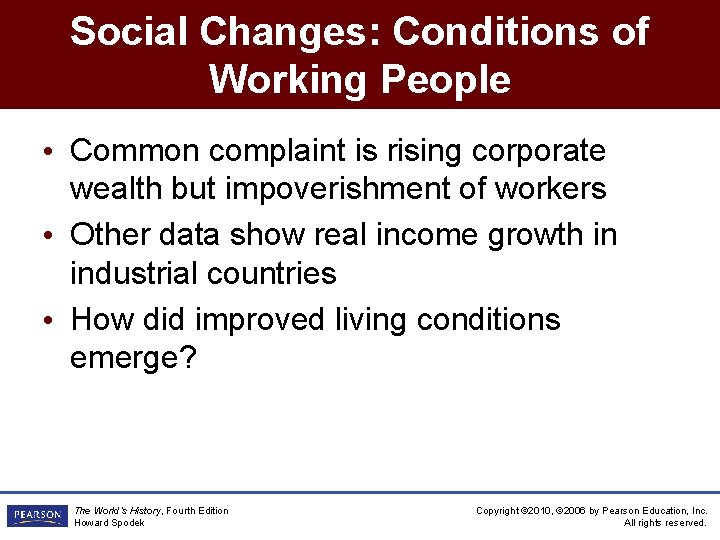 Social Changes: Conditions of Working People

• Common complaint is rising corporate wealth but impoverishment of workers
• Other data show real income growth in industrial countries
• How did improved living conditions emerge?

PEARSON
The World's History, Fourth Edition
Howard Spodek

Copyright ©2010, ©2006 by Pearson Education, Inc.
All rights reserved.